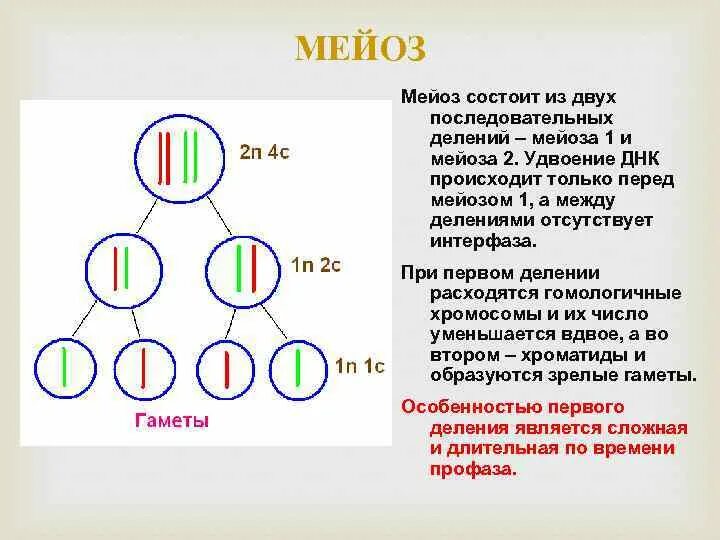 МЕЙОЗ

2n 4c

1n 2c

1n 1c

Гаметы

Мейоз состоит из двух последовательных делений – мейоза 1 и мейоза 2. Удвоение ДНК происходит только перед мейозом 1, а между делениями отсутствует интерфаза.

При первом делении расходятся гомологичные хромосомы и их число уменьшается вдвое, а во втором – хроматиды и образуются зрелые гаметы.

Особенностью первого деления является сложная и длительная по времени профаза.